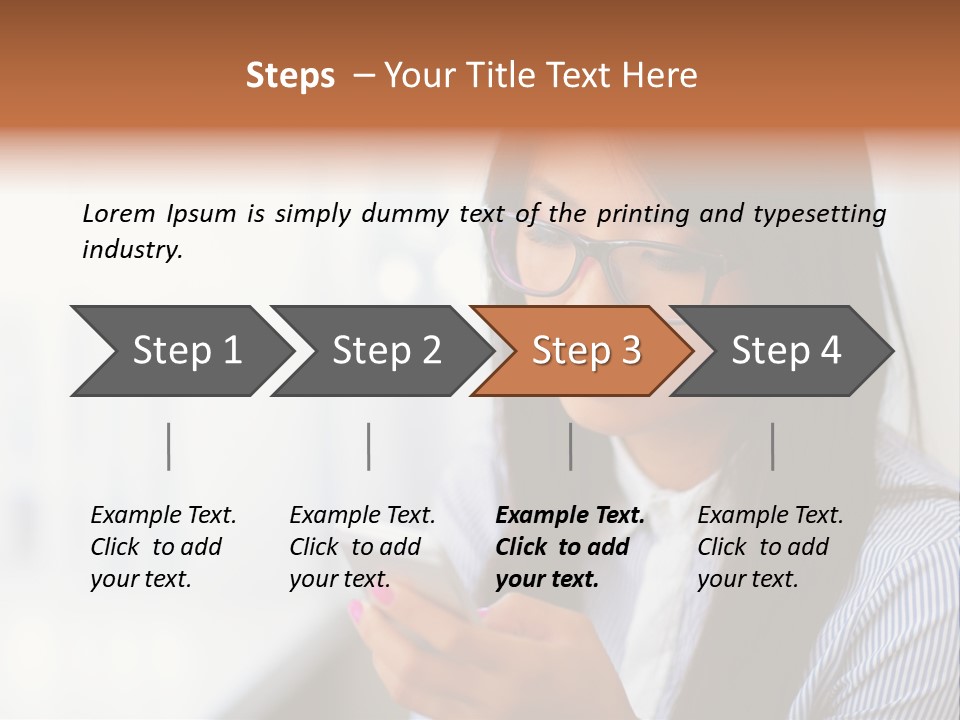 Steps – Your Title Text Here

Lorem Ipsum is simply dummy text of the printing and typesetting industry.

Step 1

Step 2

Step 3

Step 4

Example Text. Click to add your text.

Example Text. Click to add your text.

Example Text. Click to add your text.

Example Text. Click to add your text.